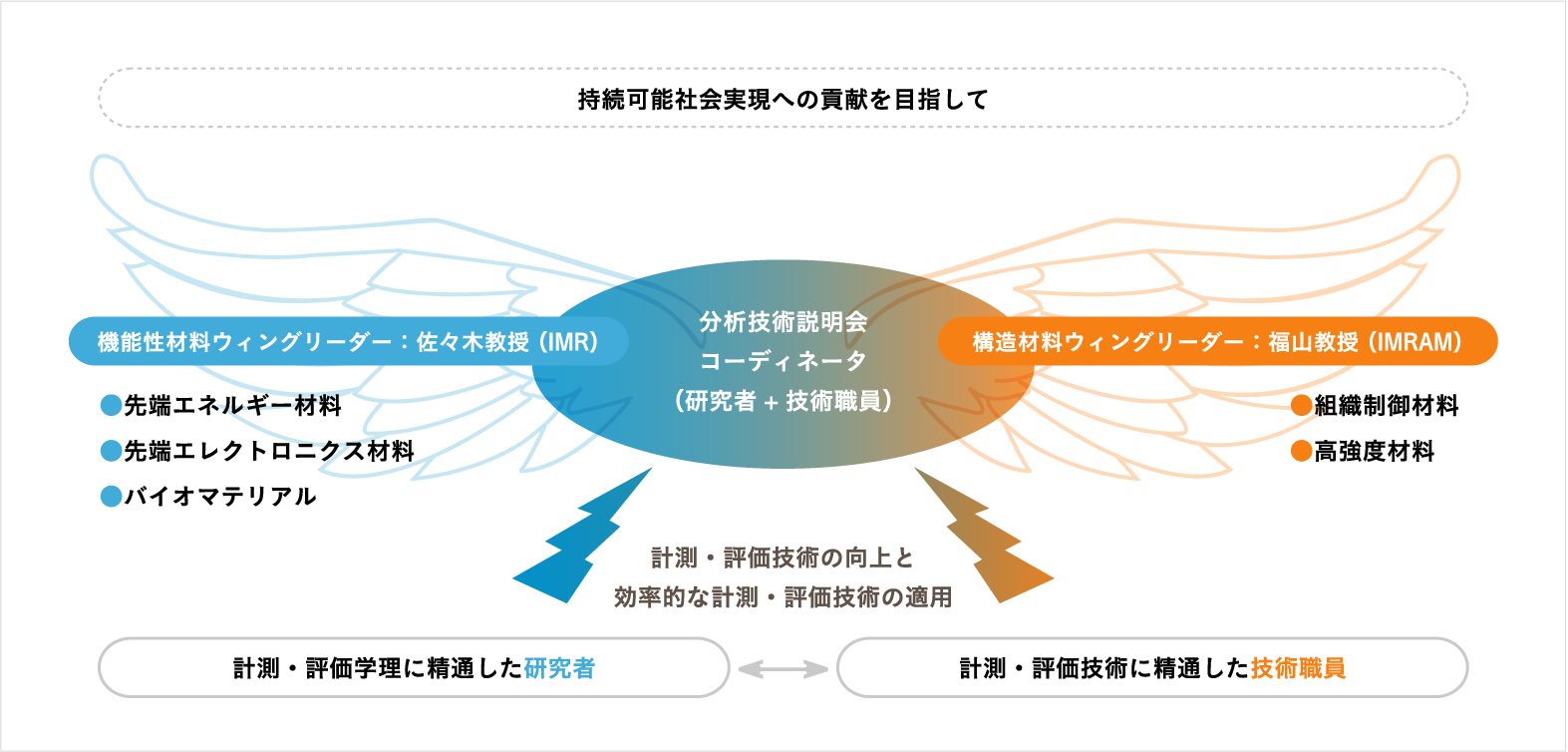 持続可能社会実現への貢献を目指して

機能性材料ウィングリーダー：佐々木教授（IMR）

●先端エネルギー材料
●先端エレクトロニクス材料
●バイオマテリアル

分析技術説明会
コーディネータ
（研究者 + 技術職員）

構造材料ウィングリーダー：福山教授（IMRAM）

●組織制御材料
●高強度材料

計測・評価技術の向上と
効率的な計測・評価技術の適用

計測・評価学理に精通した研究者

計測・評価技術に精通した技術職員